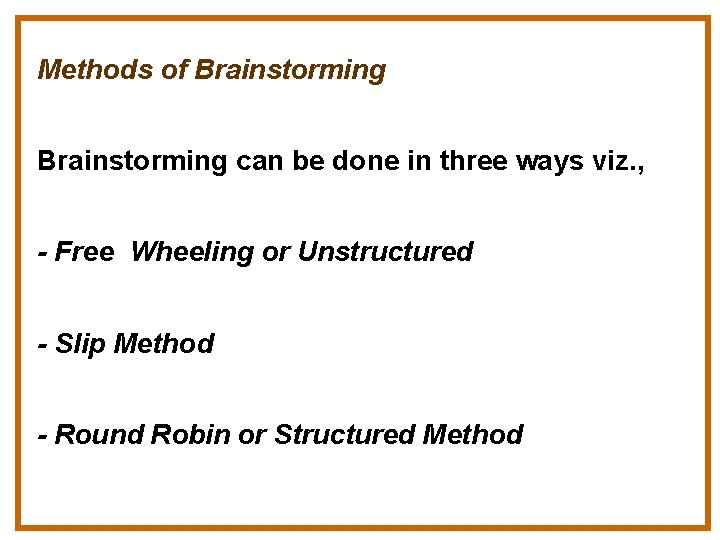 Methods of Brainstorming

Brainstorming can be done in three ways viz.,

- Free  Wheeling or Unstructured

- Slip Method

- Round Robin or Structured Method